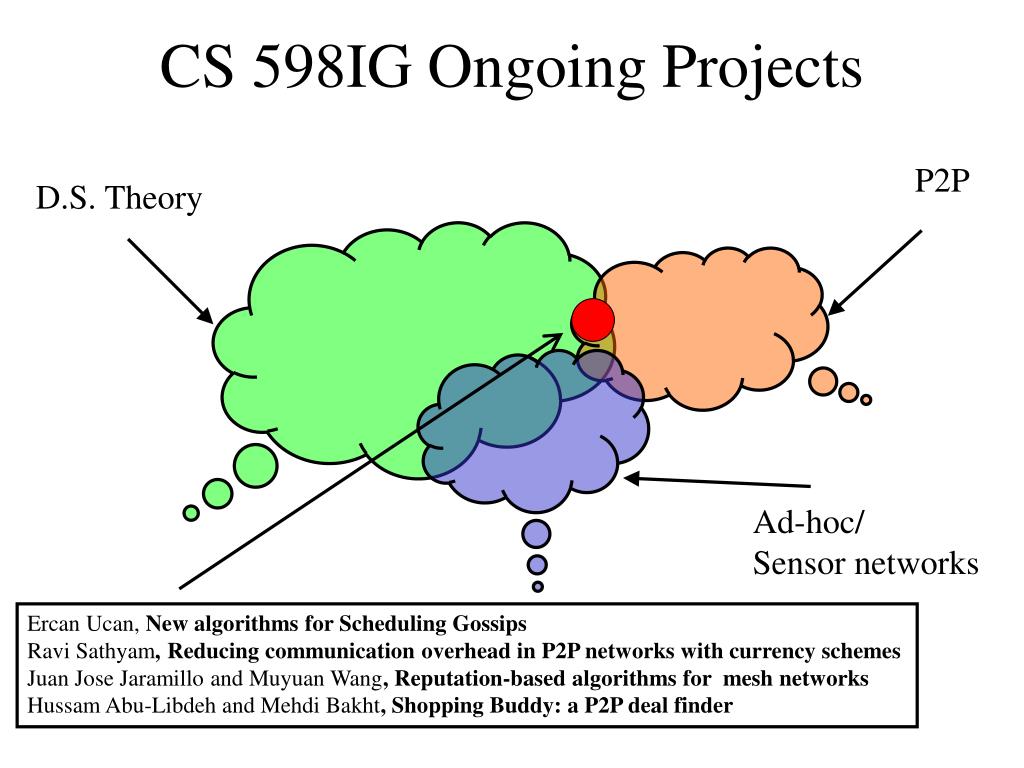 CS 598IG Ongoing Projects

D.S. Theory

P2P

Ad-hoc/
Sensor networks

Ercan Ucan, New algorithms for Scheduling Gossips
Ravi Sathyam, Reducing communication overhead in P2P networks with currency schemes
Juan Jose Jaramillo and Muyuan Wang, Reputation-based algorithms for mesh networks
Hussam Abu-Libdeh and Mehdi Bakht, Shopping Buddy: a P2P deal finder